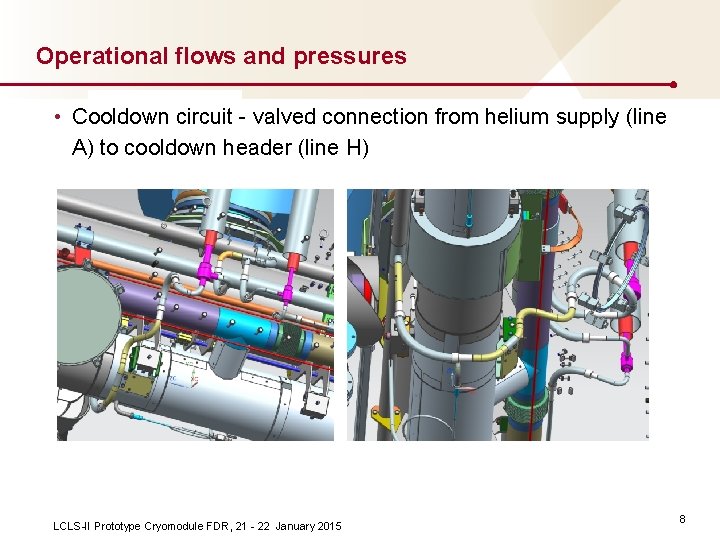 Operational flows and pressures

• Cooldown circuit - valved connection from helium supply (line A) to cooldown header (line H)

LCLS-II Prototype Cryomodule FDR, 21 - 22 January 2015

8